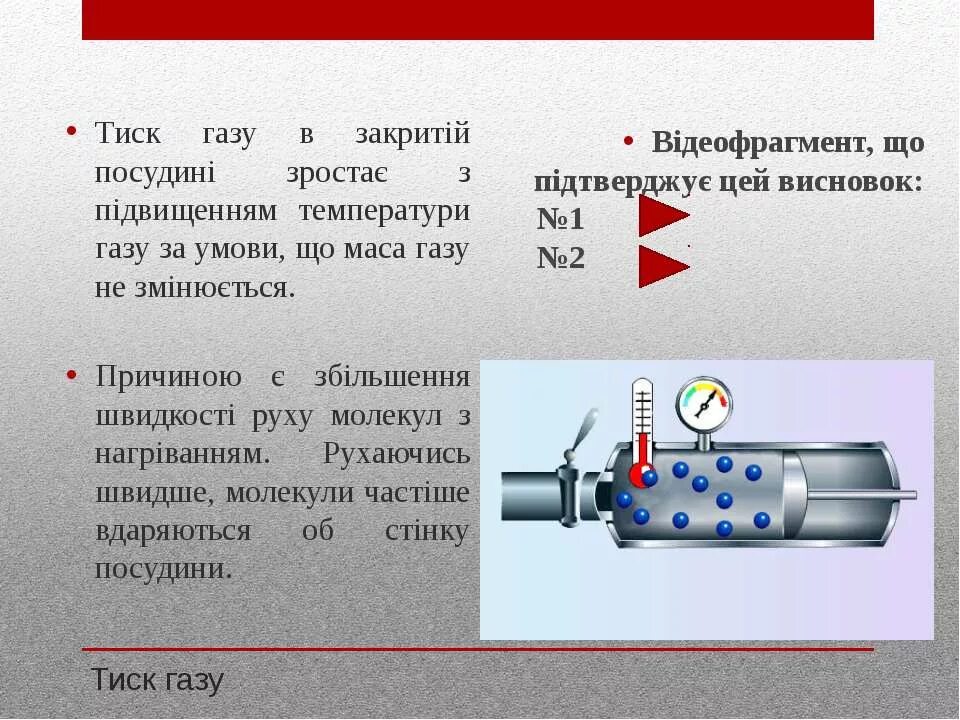 • Тиск газу в закритій посудині зростає з підвищенням температури газу за умови, що маса газу не змінюється.

• Причиною є збільшення швидкості руху молекул з нагріванням. Рухаючись швидше, молекули частіше вдаряються об стінку посудини.

• Відеофрагмент, що підтверджує цей висновок:
№1
№2

Тиск газу